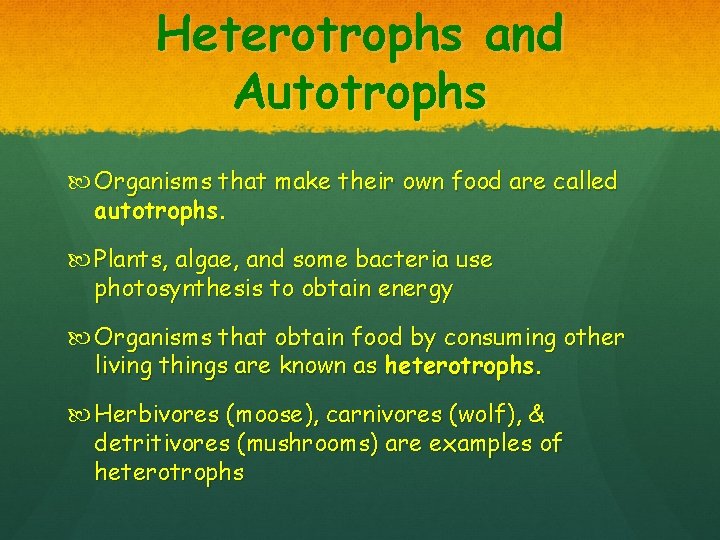 Heterotrophs and Autotrophs

Organisms that make their own food are called autotrophs.

Plants, algae, and some bacteria use photosynthesis to obtain energy

Organisms that obtain food by consuming other living things are known as heterotrophs.

Herbivores (moose), carnivores (wolf), & detritivores (mushrooms) are examples of heterotrophs